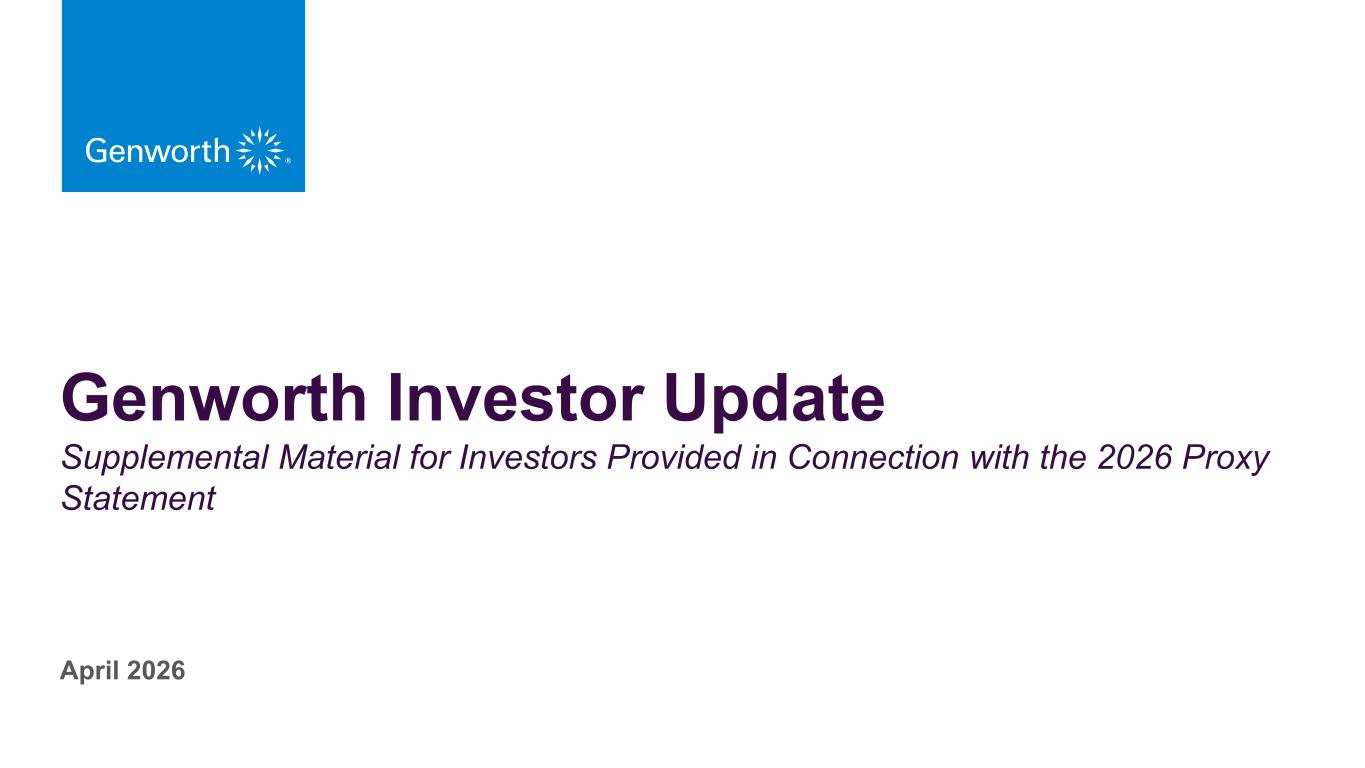 Genworth®

Genworth Investor Update

Supplemental Material for Investors Provided in Connection with the 2026 Proxy Statement

April 2026